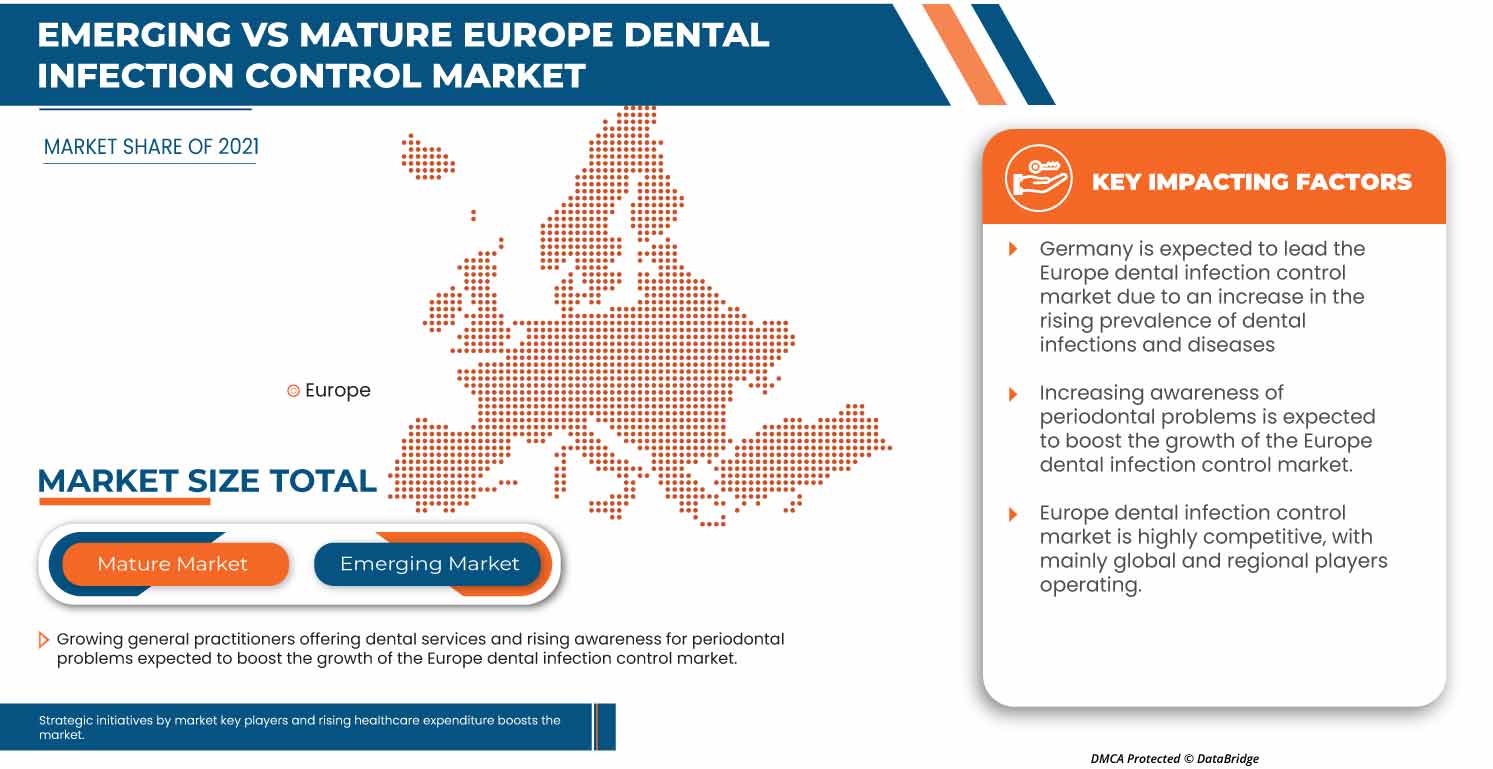 EMERGING VS MATURE EUROPE DENTAL INFECTION CONTROL MARKET

MARKET SHARE OF 2021

Europe

MARKET SIZE TOTAL

Mature Market

Emerging Market

Growing general practitioners offering dental services and rising awareness for periodontal problems expected to boost the growth of the Europe dental infection control market.

Strategic initiatives by market key players and rising healthcare expenditure boosts the market.

KEY IMPACTING FACTORS

Germany is expected to lead the Europe dental infection control market due to an increase in the rising prevalence of dental infections and diseases

Increasing awareness of periodontal problems is expected to boost the growth of the Europe dental infection control market.

Europe dental infection control market is highly competitive, with mainly global and regional players operating.

DMCA Protected © DataBridge